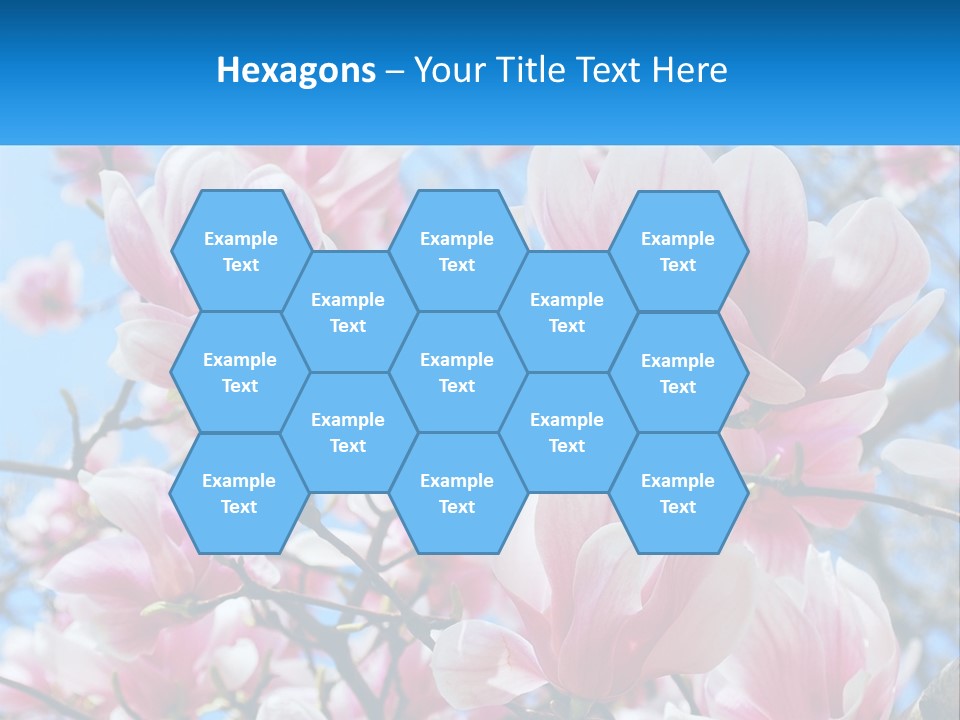 Hexagons – Your Title Text Here

Example Text

Example Text

Example Text

Example Text

Example Text

Example Text

Example Text

Example Text

Example Text

Example Text

Example Text

Example Text

Example Text